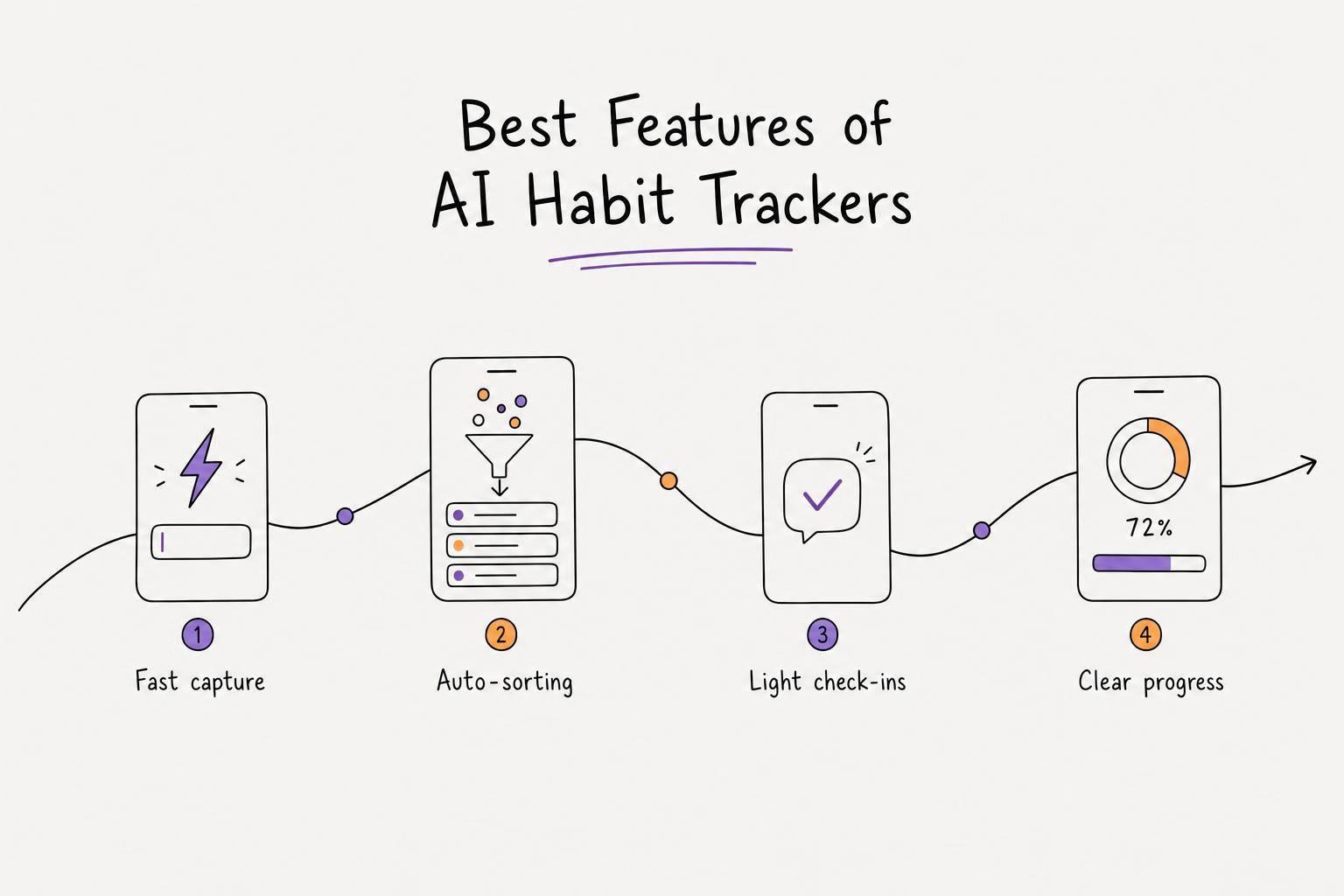 Best Features of AI Habit Trackers

72%

1
Fast capture

2
Auto-sorting

3
Light check-ins

4
Clear progress